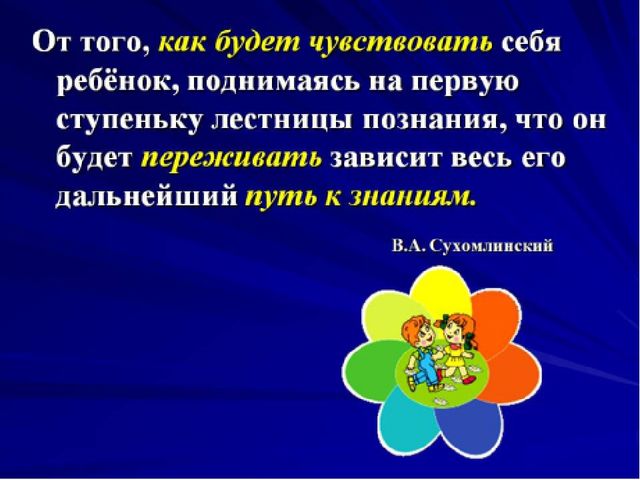 От того, как будет чувствовать себя ребёнок, поднимаясь на первую ступеньку лестницы познания, что он будет переживать зависит весь его дальнейший путь к знаниям.

В.А. Сухомлинский